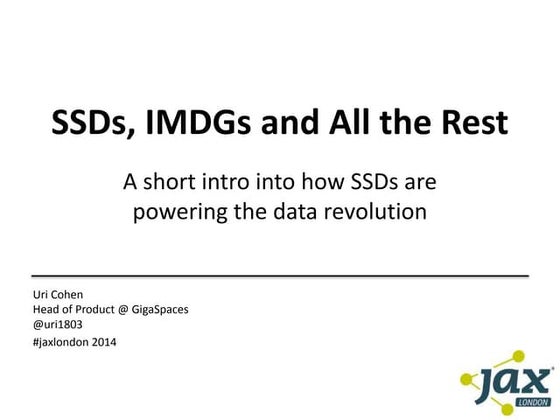 SSDs, IMDGs and All the Rest

A short intro into how SSDs are powering the data revolution

Uri Cohen
Head of Product @ GigaSpaces
@uri1803
#jaxlondon 2014

jax
LONDON